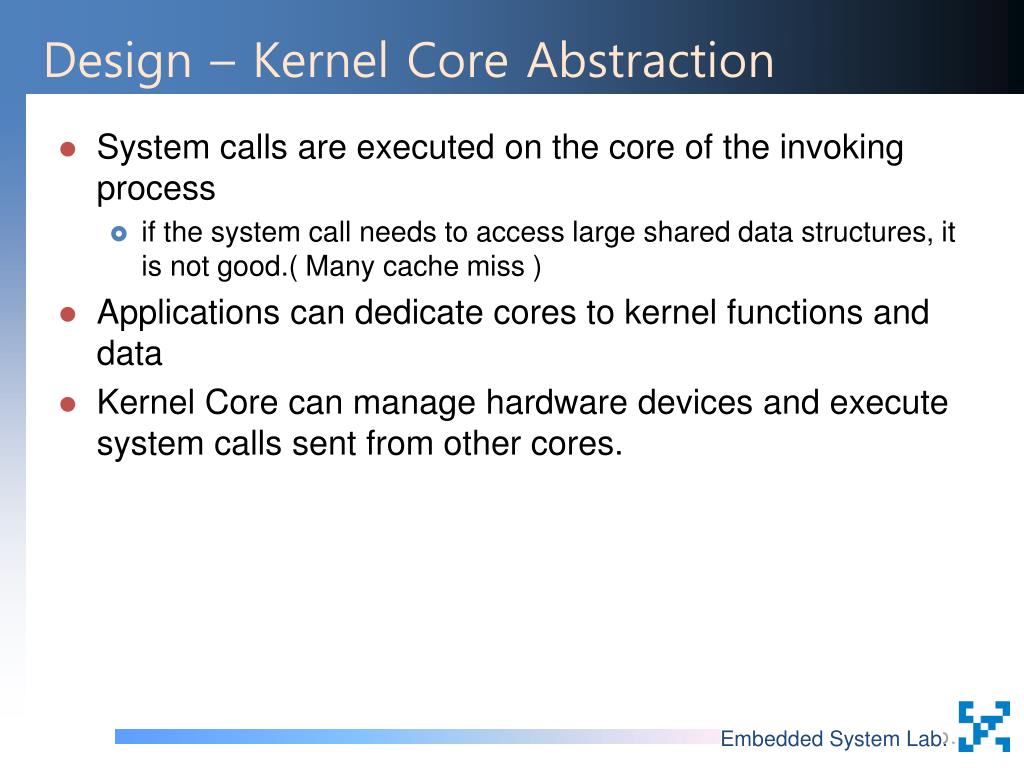 Design – Kernel Core Abstraction

System calls are executed on the core of the invoking process

if the system call needs to access large shared data structures, it is not good.( Many cache miss )

Applications can dedicate cores to kernel functions and data

Kernel Core can manage hardware devices and execute system calls sent from other cores.

Embedded System Lab.